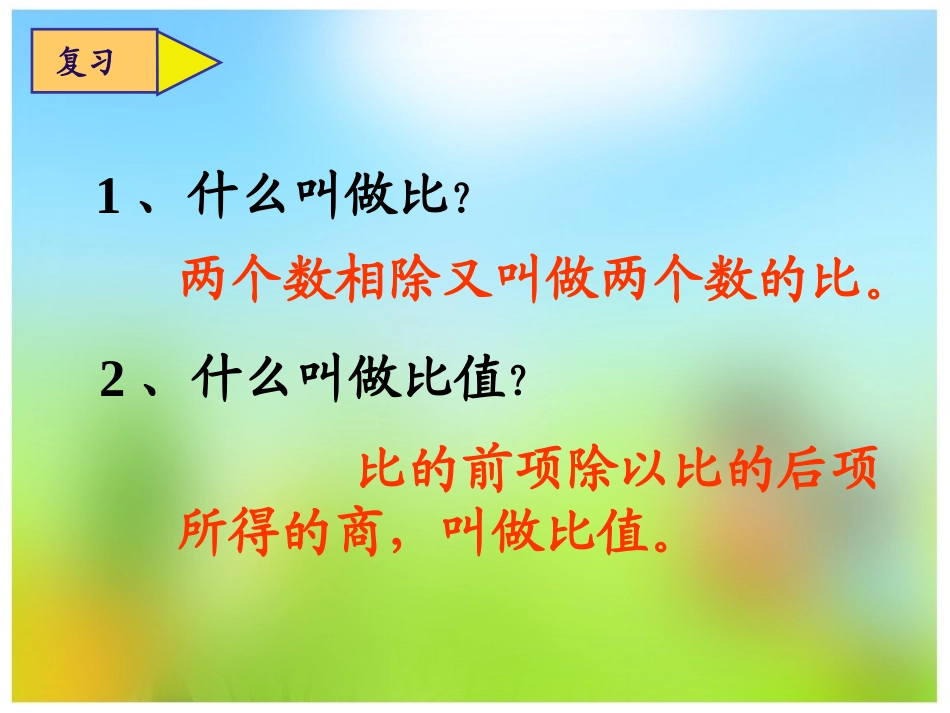 复习

1、什么叫做比?

两个数相除又叫做两个数的比。

2、什么叫做比值?

比的前项除以比的后项所得的商,叫做比值。